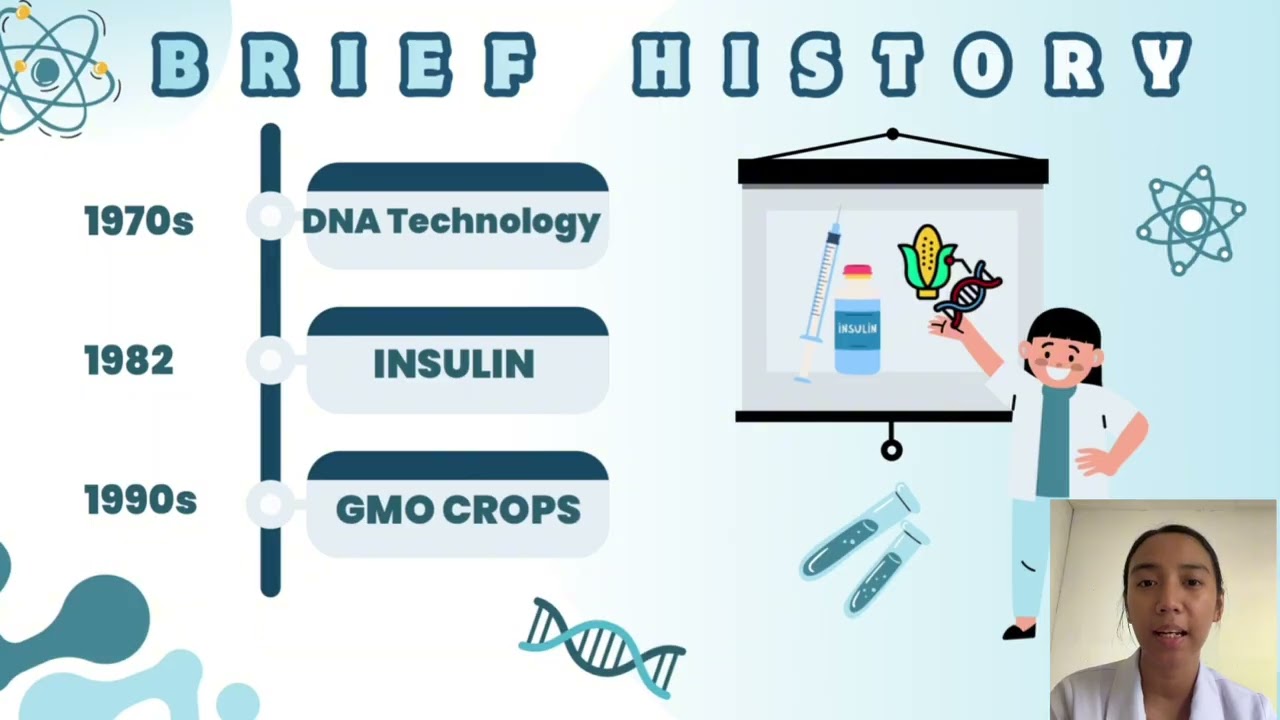 BRIEF HISTORY

1970s DNA Technology

1982 INSULIN

1990s GMO CROPS

INSULIN